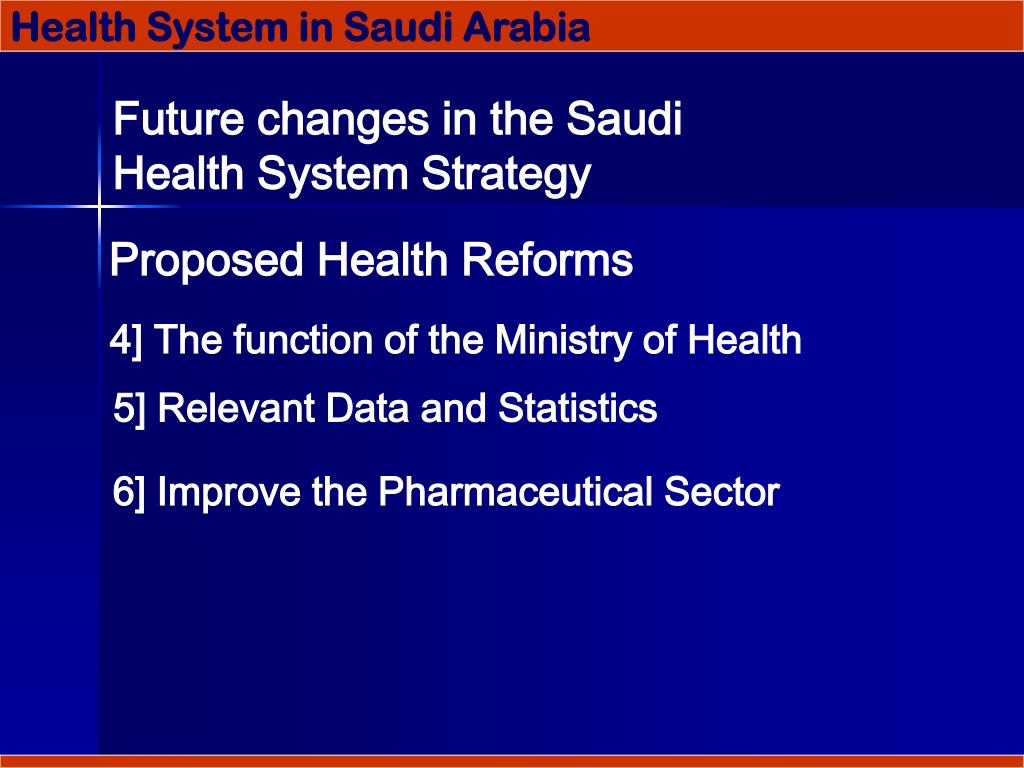 Health System in Saudi Arabia

Future changes in the Saudi Health System Strategy

Proposed Health Reforms

4] The function of the Ministry of Health

5] Relevant Data and Statistics

6] Improve the Pharmaceutical Sector